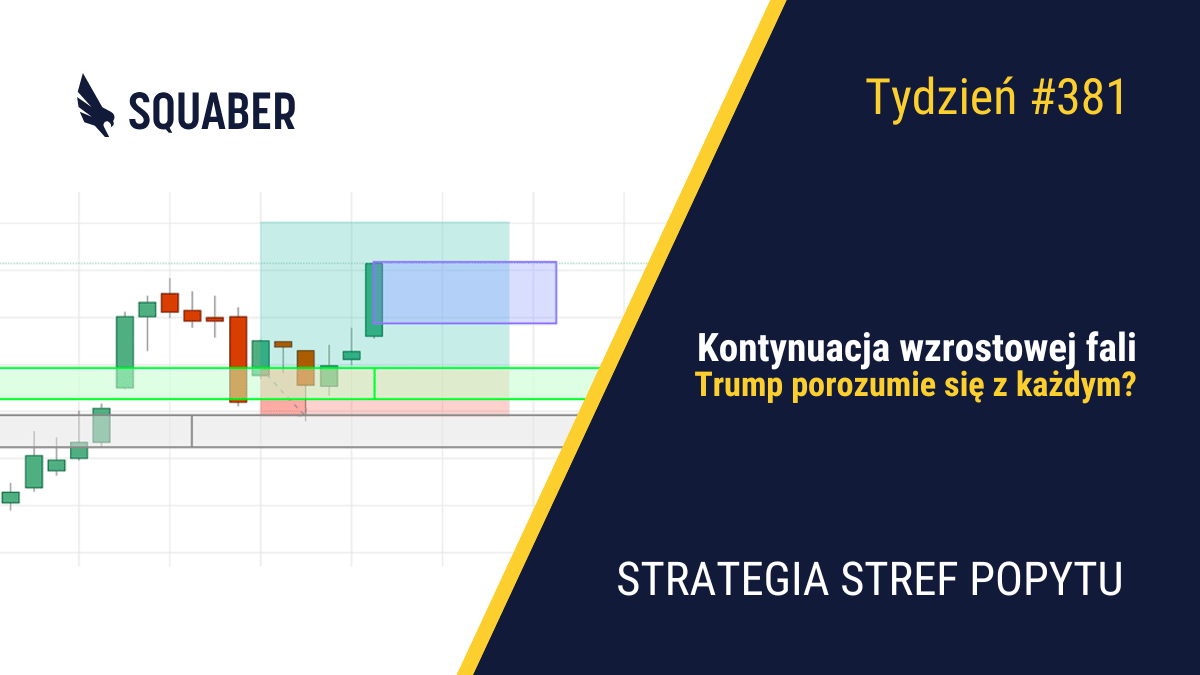 SQUABER

Tydzień #381

Kontynuacja wzrostowej fali
Trump porozumie się z każdym?

STRATEGIA STREF POPYTU